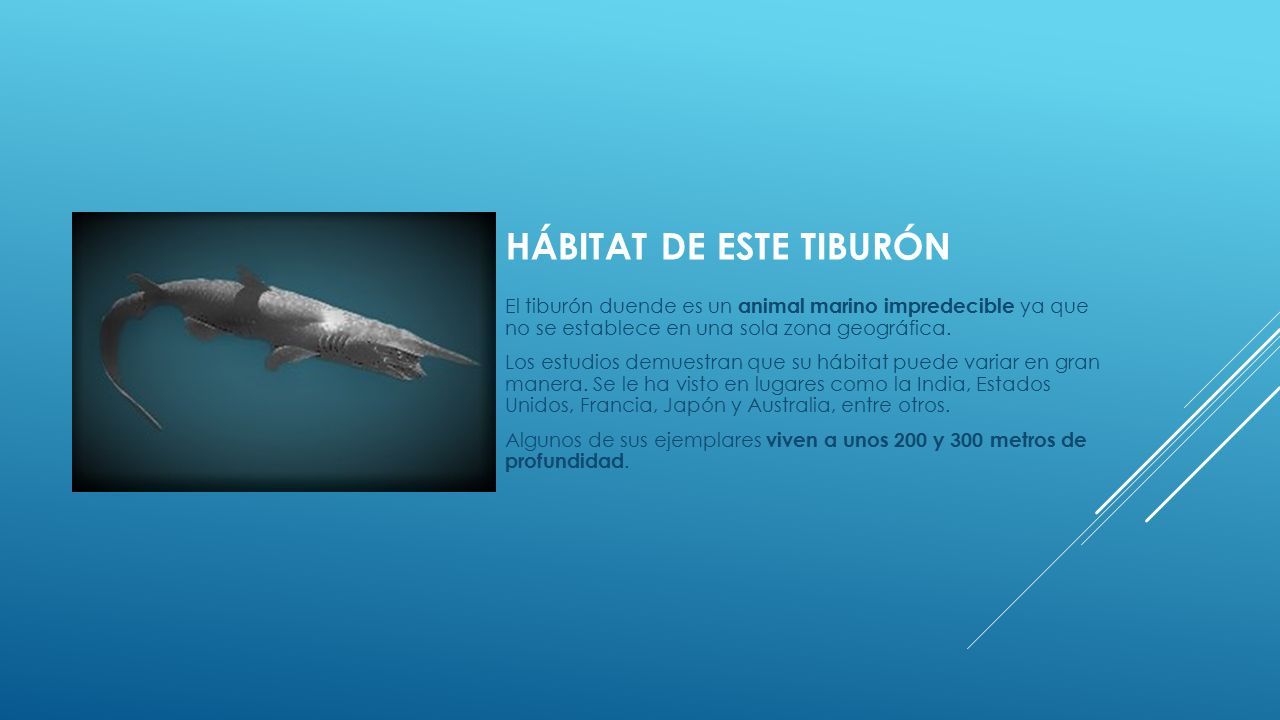 HÁBITAT DE ESTE TIBURÓN

El tiburón duende es un animal marino impredecible ya que no se establece en una sola zona geográfica.

Los estudios demuestran que su hábitat puede variar en gran manera. Se le ha visto en lugares como la India, Estados Unidos, Francia, Japón y Australia, entre otros.

Algunos de sus ejemplares viven a unos 200 y 300 metros de profundidad.